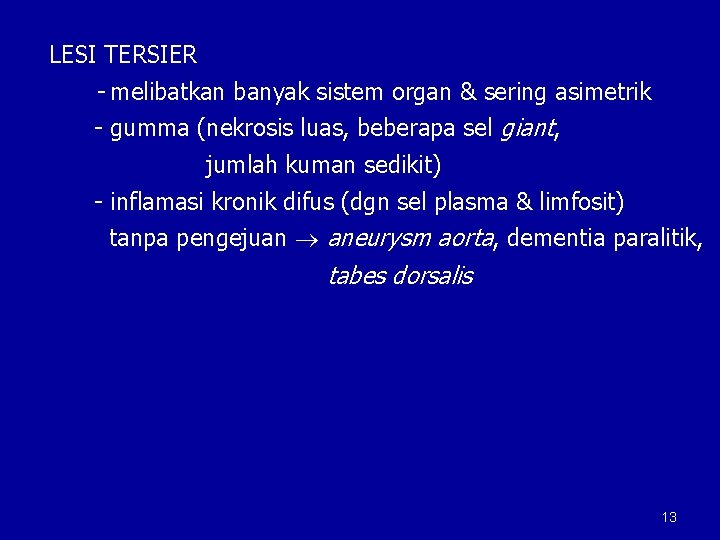 LESI TERSIER

- melibatkan banyak sistem organ & sering asimetrik

- gumma (nekrosis luas, beberapa sel giant, jumlah kuman sedikit)

- inflamasi kronik difus (dgn sel plasma & limfosit) tanpa pengejuan $\rightarrow$ aneurysm aorta, dementia paralitik, tabes dorsalis

13